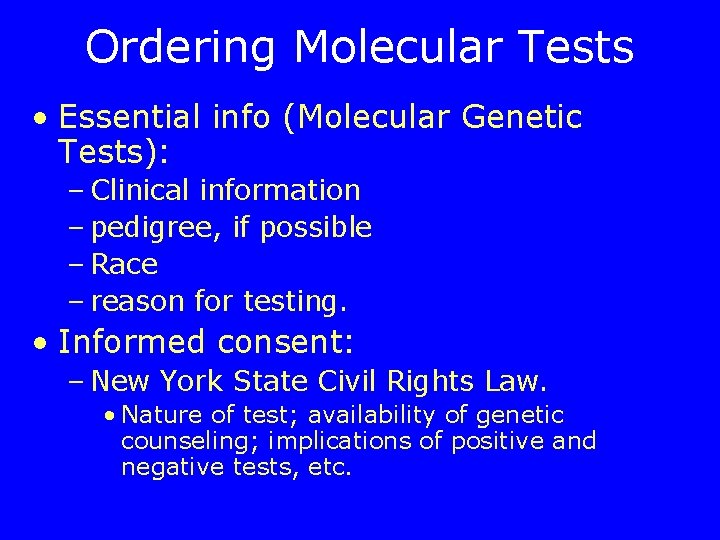 Ordering Molecular Tests

• Essential info (Molecular Genetic Tests):
  – Clinical information
  – pedigree, if possible
  – Race
  – reason for testing.
• Informed consent:
  – New York State Civil Rights Law.
    • Nature of test; availability of genetic counseling; implications of positive and negative tests, etc.